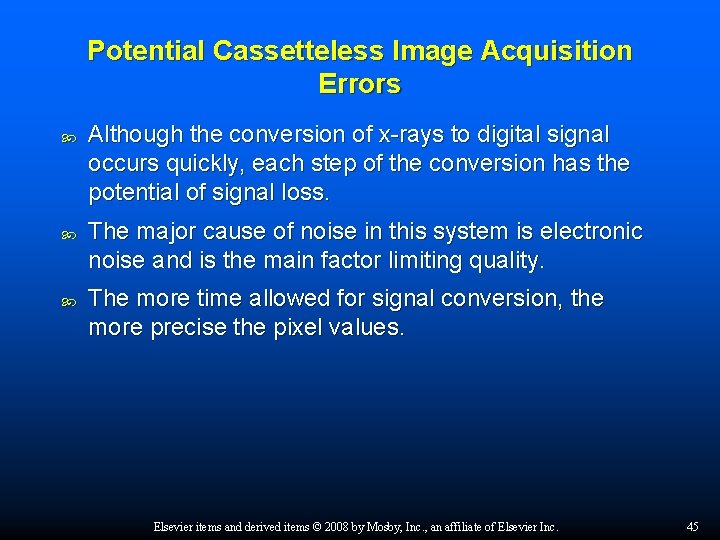 Potential Cassetteless Image Acquisition Errors

Although the conversion of x-rays to digital signal occurs quickly, each step of the conversion has the potential of signal loss.

The major cause of noise in this system is electronic noise and is the main factor limiting quality.

The more time allowed for signal conversion, the more precise the pixel values.

Elsevier items and derived items © 2008 by Mosby, Inc., an affiliate of Elsevier Inc.

45